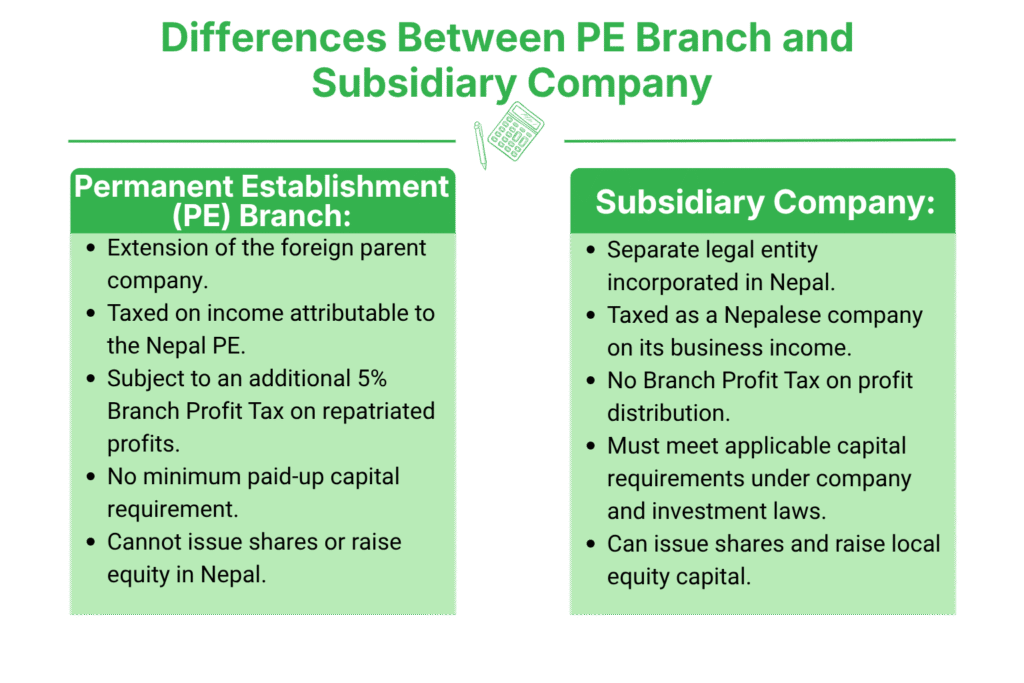 Differences Between PE Branch and Subsidiary Company

Permanent Establishment (PE) Branch:

- Extension of the foreign parent company.
- Taxed on income attributable to the Nepal PE.
- Subject to an additional 5% Branch Profit Tax on repatriated profits.
- No minimum paid-up capital requirement.
- Cannot issue shares or raise equity in Nepal.

Subsidiary Company:

- Separate legal entity incorporated in Nepal.
- Taxed as a Nepalese company on its business income.
- No Branch Profit Tax on profit distribution.
- Must meet applicable capital requirements under company and investment laws.
- Can issue shares and raise local equity capital.